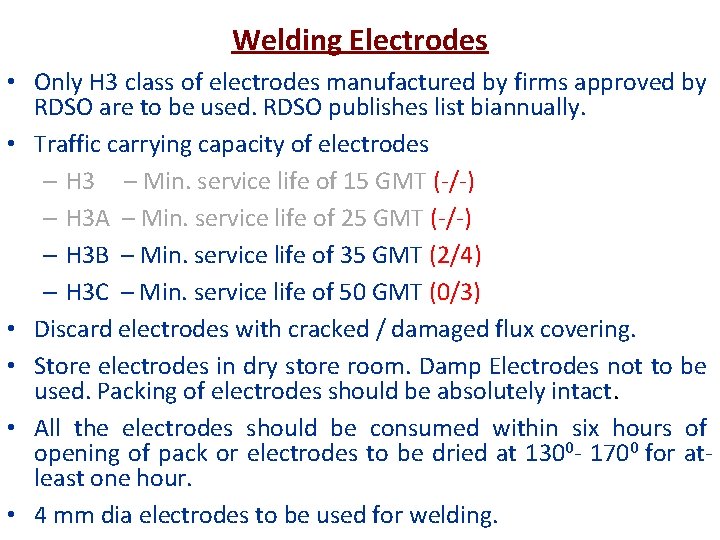 Welding Electrodes

• Only H3 class of electrodes manufactured by firms approved by RDSO are to be used. RDSO publishes list biannually.

• Traffic carrying capacity of electrodes

– H3 – Min. service life of 15 GMT (-/-)

– H3A – Min. service life of 25 GMT (-/-)

– H3B – Min. service life of 35 GMT (2/4)

– H3C – Min. service life of 50 GMT (0/3)

• Discard electrodes with cracked / damaged flux covering.

• Store electrodes in dry store room. Damp Electrodes not to be used. Packing of electrodes should be absolutely intact.

• All the electrodes should be consumed within six hours of opening of pack or electrodes to be dried at $130^0$- $170^0$ for at-least one hour.

• 4 mm dia electrodes to be used for welding.